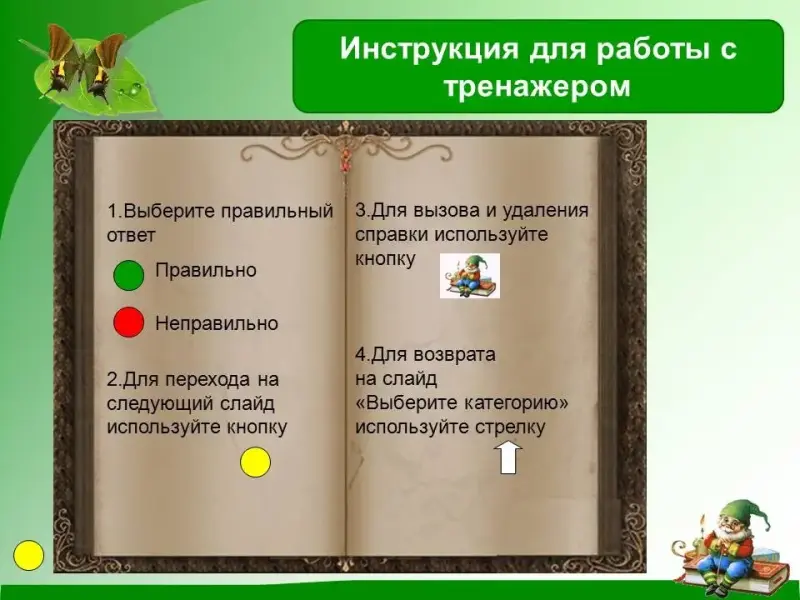 Инструкция для работы с тренажером

1.Выберите правильный ответ

Правильно

Неправильно

2.Для перехода на следующий слайд используйте кнопку

3.Для вызова и удаления справки используйте кнопку

4.Для возврата на слайд «Выберите категорию» используйте стрелку